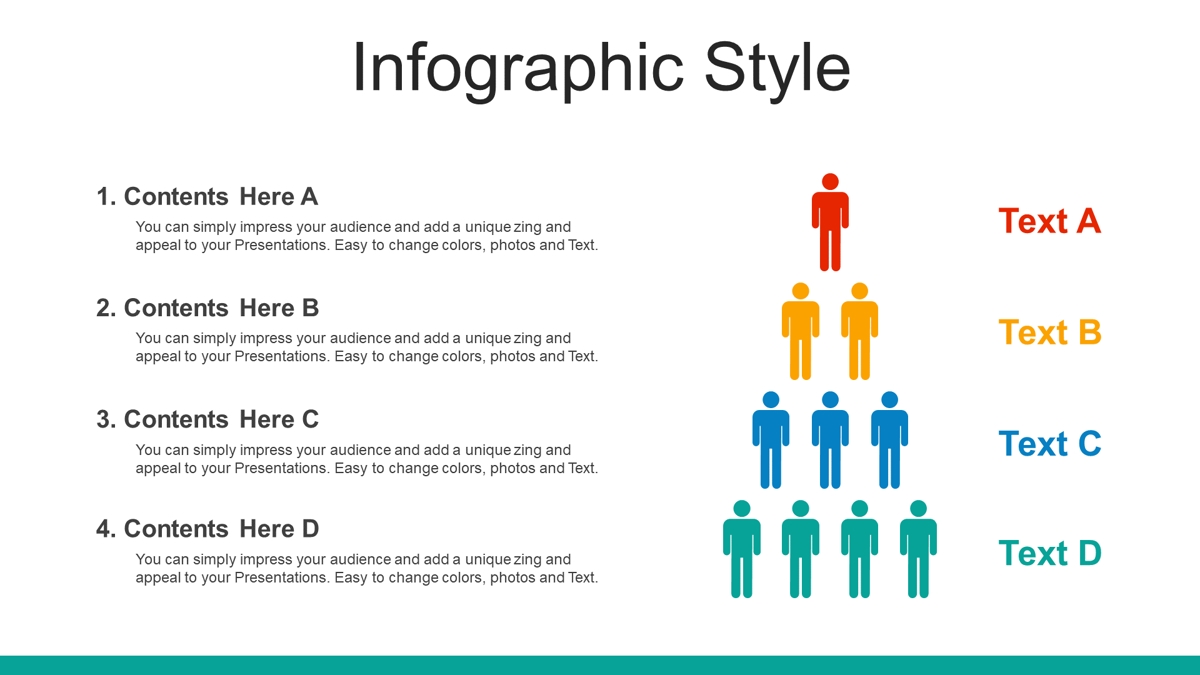 Infographic Style

1. Contents Here A
You can simply impress your audience and add a unique zing and appeal to your Presentations. Easy to change colors, photos and Text.

2. Contents Here B
You can simply impress your audience and add a unique zing and appeal to your Presentations. Easy to change colors, photos and Text.

3. Contents Here C
You can simply impress your audience and add a unique zing and appeal to your Presentations. Easy to change colors, photos and Text.

4. Contents Here D
You can simply impress your audience and add a unique zing and appeal to your Presentations. Easy to change colors, photos and Text.

Text A

Text B

Text C

Text D